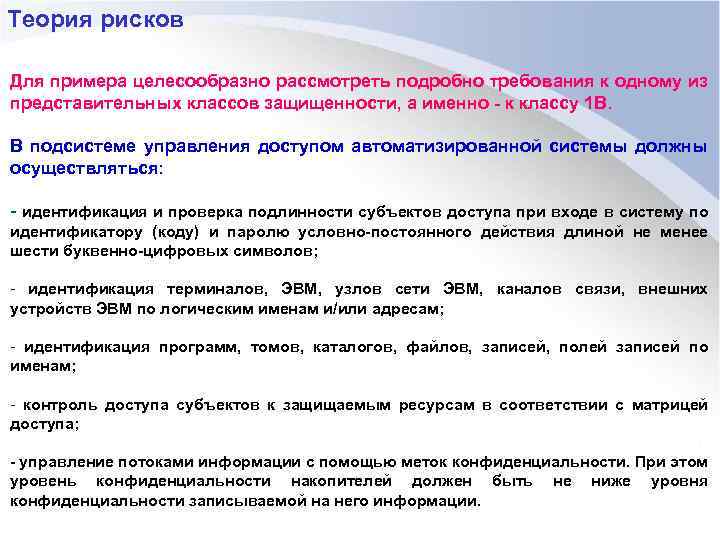 Теория рисков

Для примера целесообразно рассмотреть подробно требования к одному из представительных классов защищенности, а именно - к классу 1В.

В подсистеме управления доступом автоматизированной системы должны осуществляться:

- идентификация и проверка подлинности субъектов доступа при входе в систему по идентификатору (коду) и паролю условно-постоянного действия длиной не менее шести буквенно-цифровых символов;

- идентификация терминалов, ЭВМ, узлов сети ЭВМ, каналов связи, внешних устройств ЭВМ по логическим именам и/или адресам;

- идентификация программ, томов, каталогов, файлов, записей, полей записей по именам;

- контроль доступа субъектов к защищаемым ресурсам в соответствии с матрицей доступа;

- управление потоками информации с помощью меток конфиденциальности. При этом уровень конфиденциальности накопителей должен быть не ниже уровня конфиденциальности записываемой на него информации.